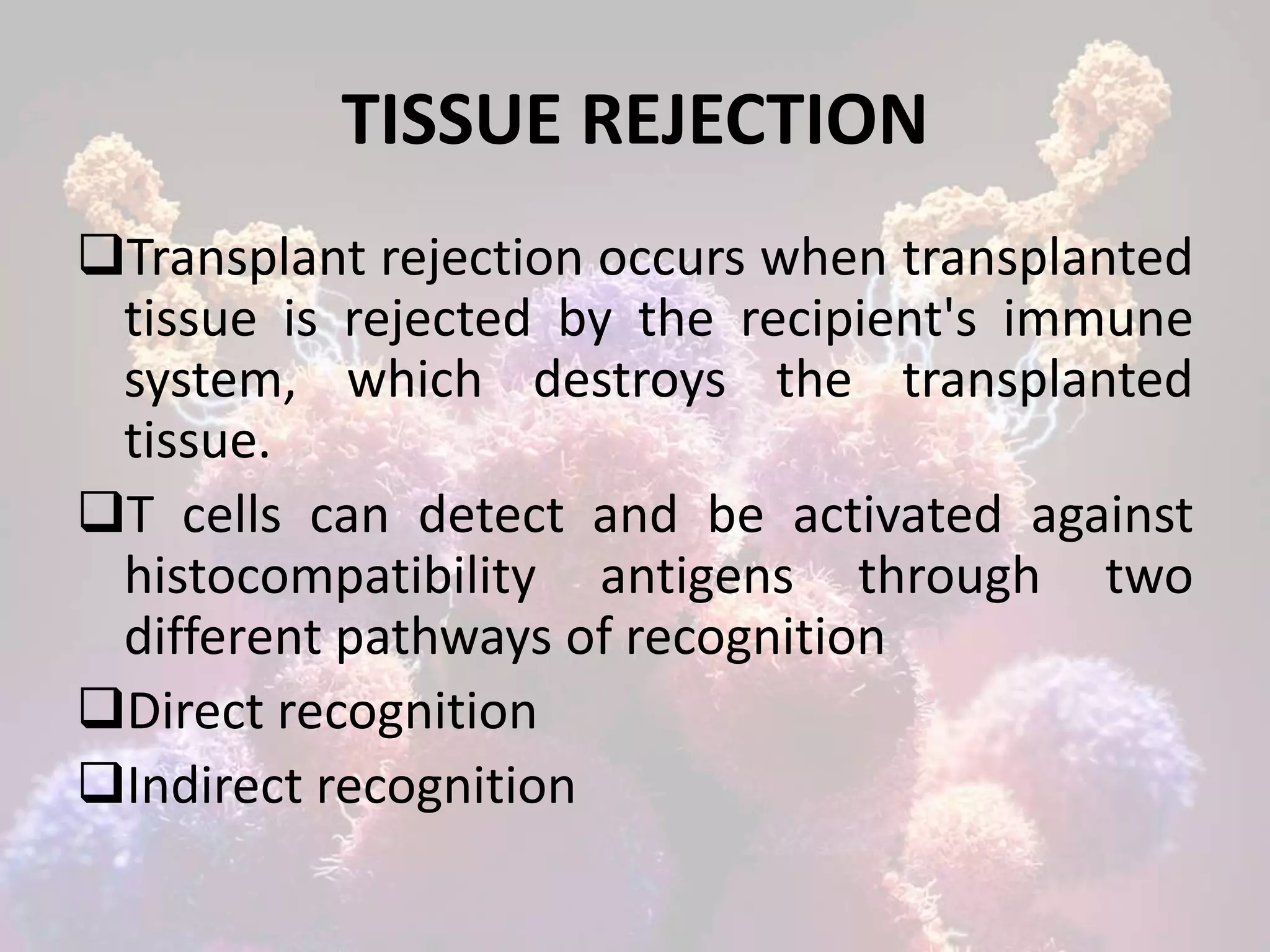 TISSUE REJECTION

❑Transplant rejection occurs when transplanted tissue is rejected by the recipient's immune system, which destroys the transplanted tissue.

❑T cells can detect and be activated against histocompatibility antigens through two different pathways of recognition

❑Direct recognition

❑Indirect recognition